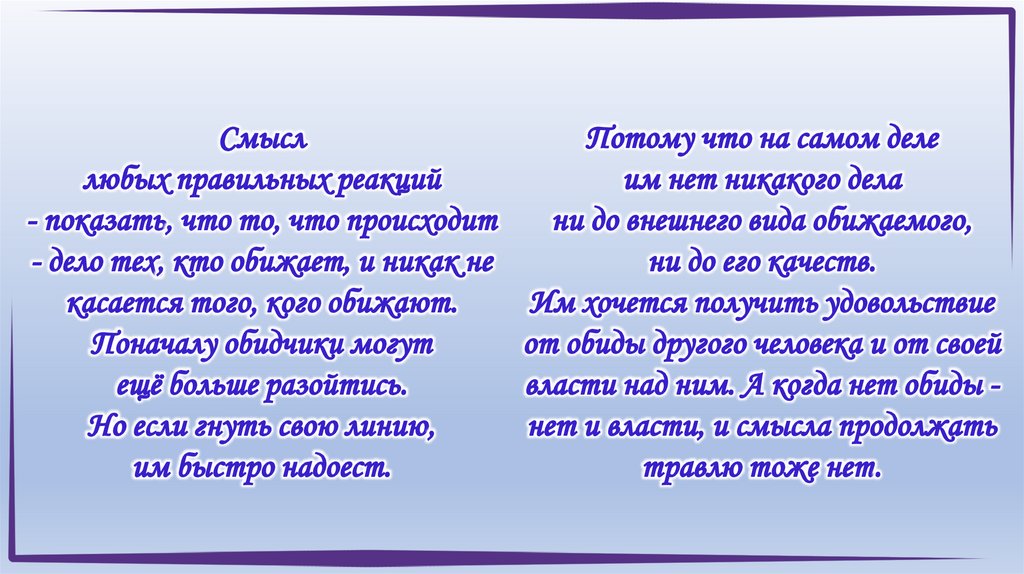 Смысл любых правильных реакций - показать, что то, что происходит - дело тех, кто обижает, и никак не касается того, кого обижают. Поначалу обидчики могут ещё больше разойтись. Но если гнуть свою линию, им быстро надоест.

Потому что на самом деле им нет никакого дела ни до внешнего вида обижаемого, ни до его качеств. Им хочется получить удовольствие от обиды другого человека и от своей власти над ним. А когда нет обиды - нет и власти, и смысла продолжать травлю тоже нет.